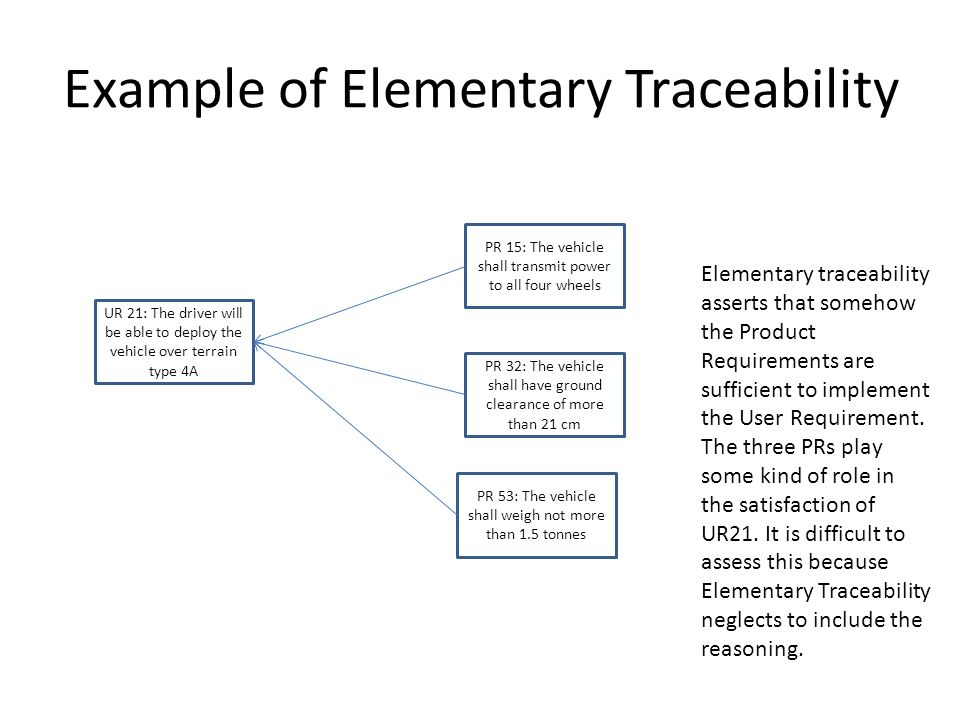 Example of Elementary Traceability

UR 21: The driver will be able to deploy the vehicle over terrain type 4A

PR 15: The vehicle shall transmit power to all four wheels

PR 32: The vehicle shall have ground clearance of more than 21 cm

PR 53: The vehicle shall weigh not more than 1.5 tonnes

Elementary traceability asserts that somehow the Product Requirements are sufficient to implement the User Requirement. The three PRs play some kind of role in the satisfaction of UR21. It is difficult to assess this because Elementary Traceability neglects to include the reasoning.